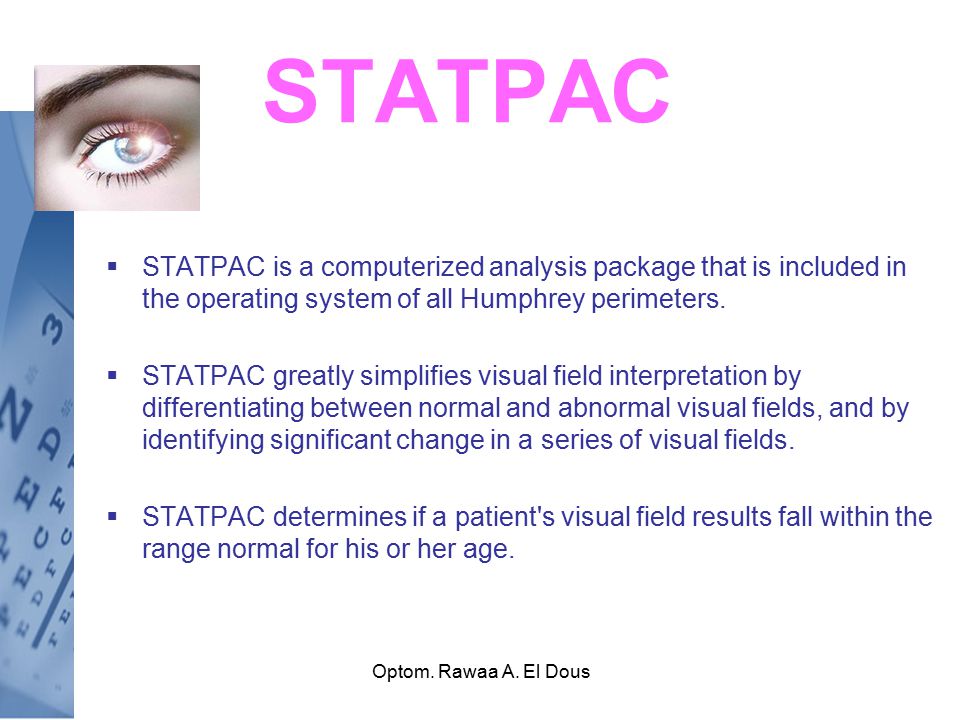 STATPAC

▪ STATPAC is a computerized analysis package that is included in the operating system of all Humphrey perimeters.

▪ STATPAC greatly simplifies visual field interpretation by differentiating between normal and abnormal visual fields, and by identifying significant change in a series of visual fields.

▪ STATPAC determines if a patient's visual field results fall within the range normal for his or her age.

Optom. Rawaa A. El Dous